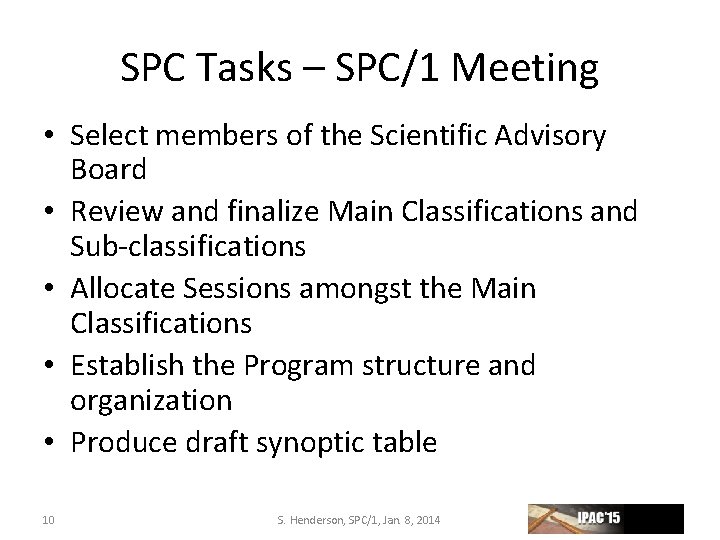 SPC Tasks – SPC/1 Meeting

• Select members of the Scientific Advisory Board
• Review and finalize Main Classifications and Sub-classifications
• Allocate Sessions amongst the Main Classifications
• Establish the Program structure and organization
• Produce draft synoptic table

10

S. Henderson, SPC/1, Jan 8, 2014

IPAC'15